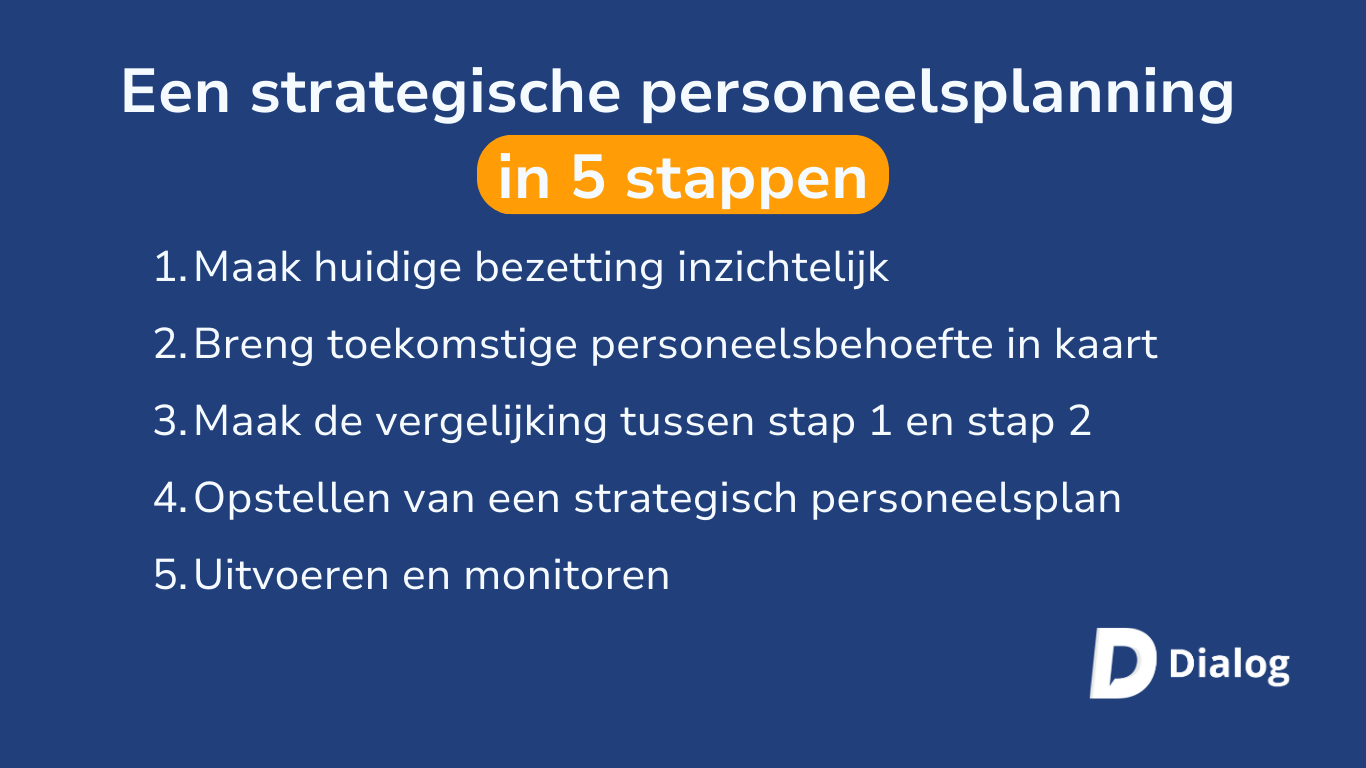 Een strategische personeelsplanning in 5 stappen

1. Maak huidige bezetting inzichtelijk
2. Breng toekomstige personeelsbehoefte in kaart
3. Maak de vergelijking tussen stap 1 en stap 2
4. Opstellen van een strategisch personeelsplan
5. Uitvoeren en monitoren

D Dialog